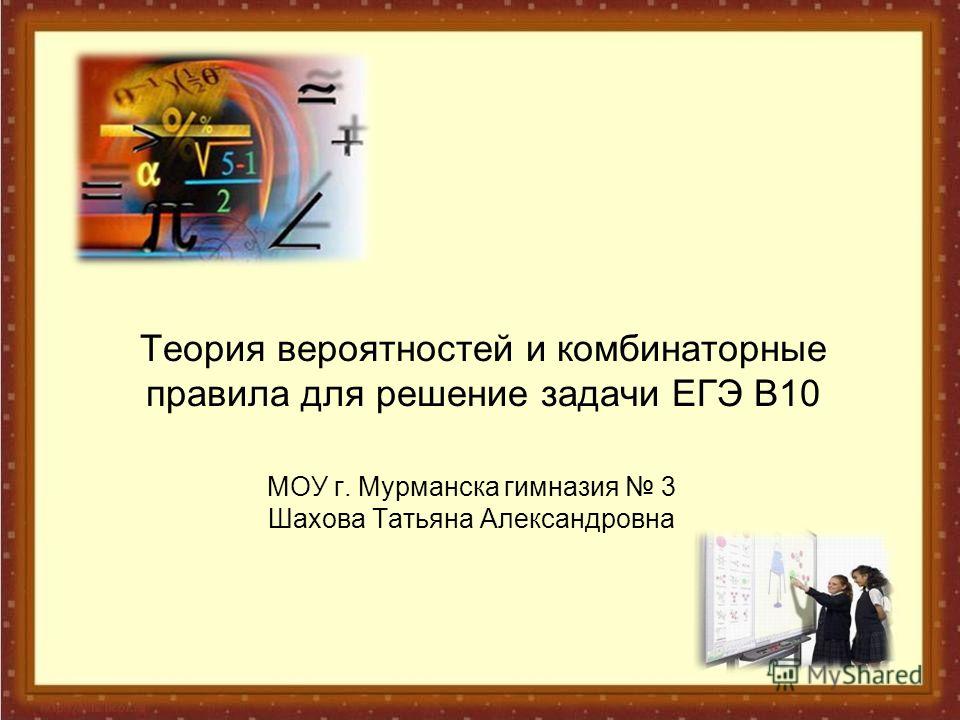 Теория вероятностей и комбинаторные правила для решение задачи ЕГЭ В10

МОУ г. Мурманска гимназия № 3
Шахова Татьяна Александровна

MyShared